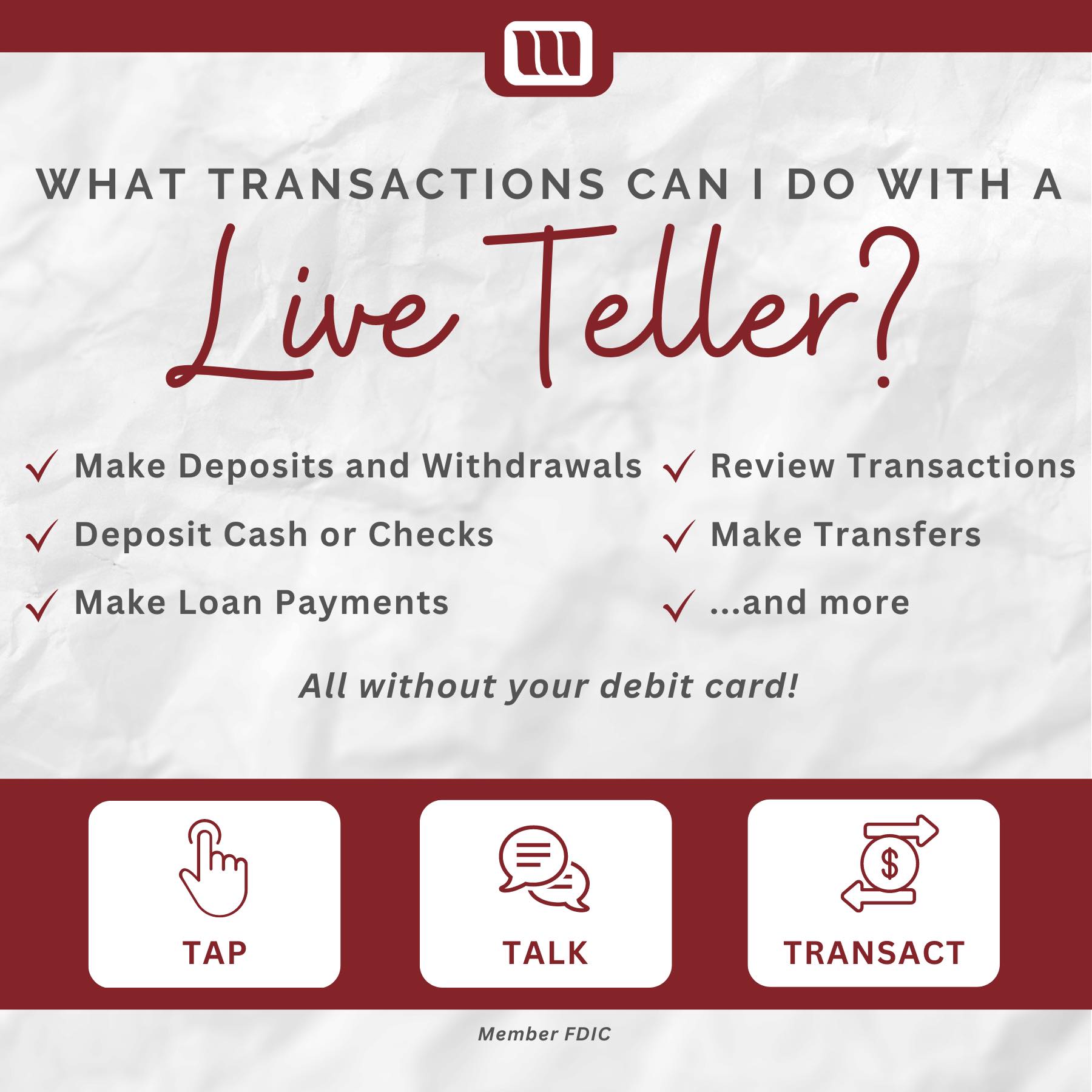 WHAT TRANSACTIONS CAN I DO WITH A

Live Teller?

✓ Make Deposits and Withdrawals
✓ Deposit Cash or Checks
✓ Make Loan Payments

✓ Review Transactions
✓ Make Transfers
✓ ...and more

All without your debit card!

TAP

TALK

TRANSACT

Member FDIC